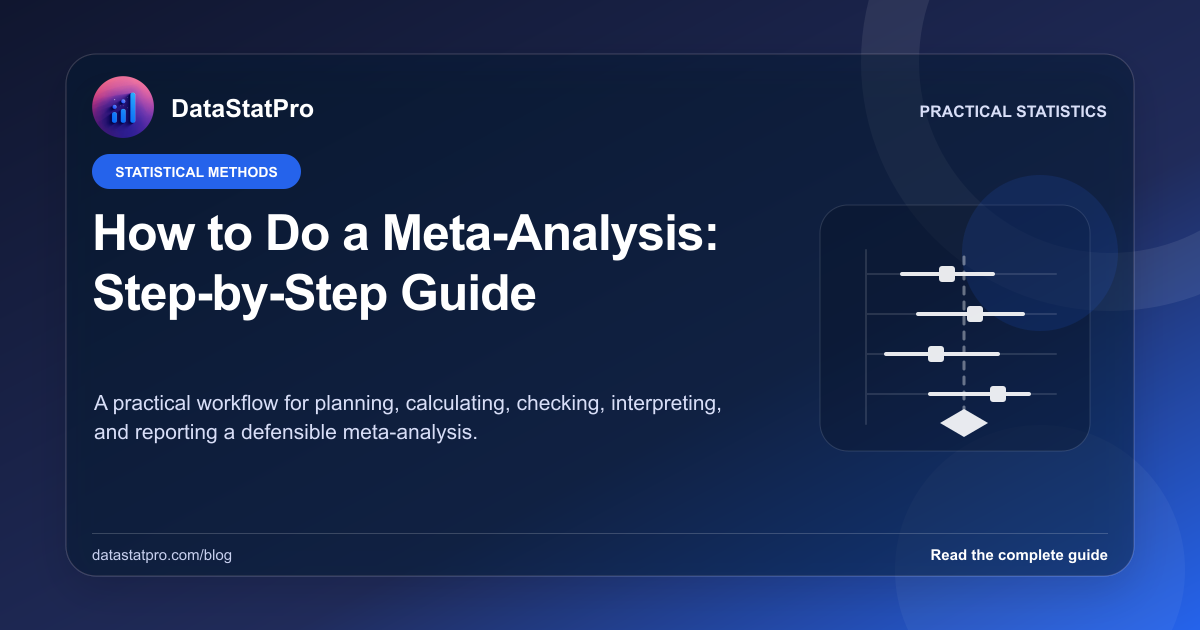 DataStatPro

PRACTICAL STATISTICS

STATISTICAL METHODS

How to Do a Meta-Analysis: Step-by-Step Guide

A practical workflow for planning, calculating, checking, interpreting, and reporting a defensible meta-analysis.

datastatpro.com/blog

Read the complete guide